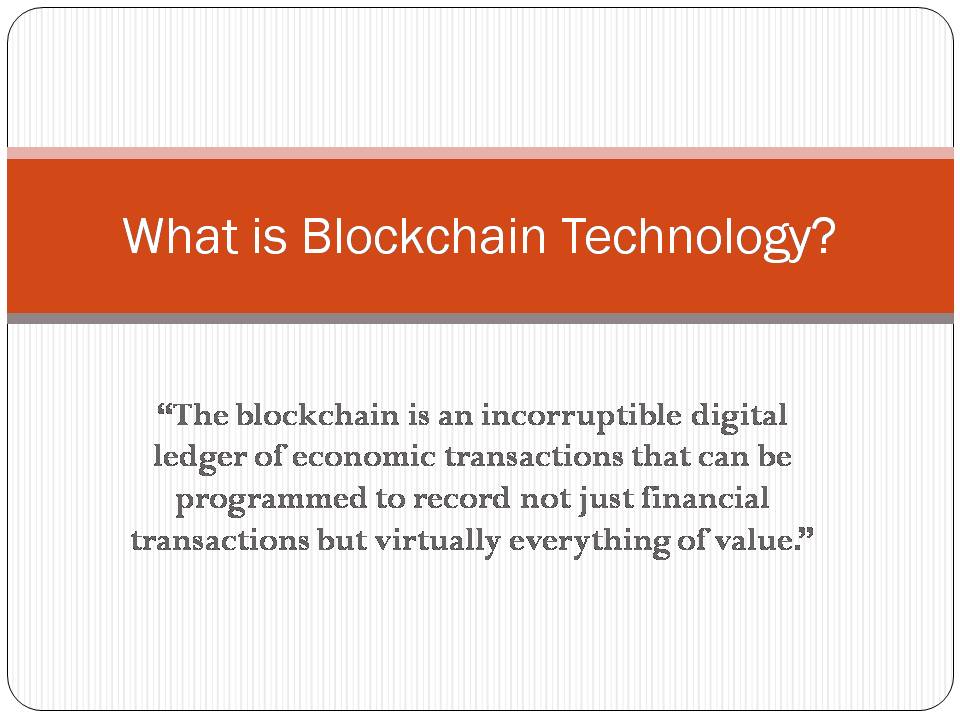 What is Blockchain Technology?

“The blockchain is an incorruptible digital ledger of economic transactions that can be programmed to record not just financial transactions but virtually everything of value.”